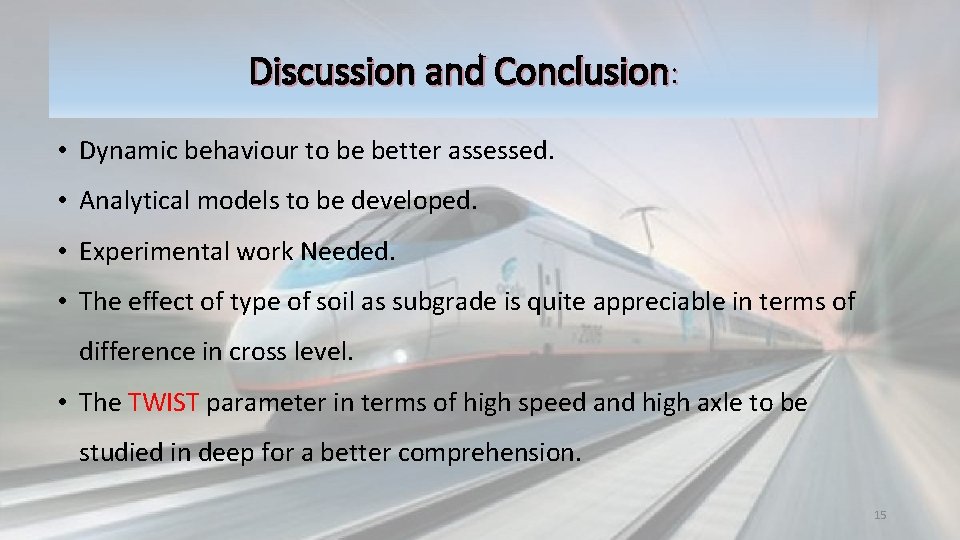 Discussion and Conclusion:

• Dynamic behaviour to be better assessed.

• Analytical models to be developed.

• Experimental work Needed.

• The effect of type of soil as subgrade is quite appreciable in terms of difference in cross level.

• The TWIST parameter in terms of high speed and high axle to be studied in deep for a better comprehension.

15